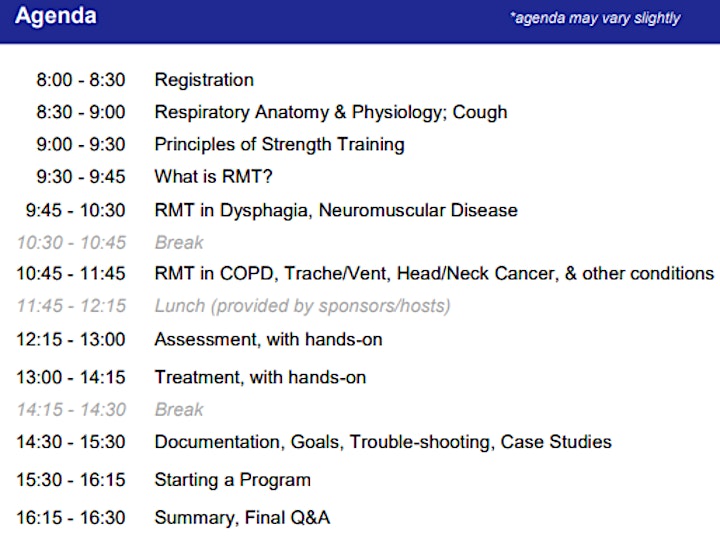 Agenda *agenda may vary slightly

| | |
|---|---|
| 8:00 - 8:30 | Registration |
| 8:30 - 9:00 | Respiratory Anatomy & Physiology; Cough |
| 9:00 - 9:30 | Principles of Strength Training |
| 9:30 - 9:45 | What is RMT? |
| 9:45 - 10:30 | RMT in Dysphagia, Neuromuscular Disease |
| 10:30 - 10:45 | Break |
| 10:45 - 11:45 | RMT in COPD, Trache/Vent, Head/Neck Cancer, & other conditions |
| 11:45 - 12:15 | Lunch (provided by sponsors/hosts) |
| 12:15 - 13:00 | Assessment, with hands-on |
| 13:00 - 14:15 | Treatment, with hands-on |
| 14:15 - 14:30 | Break |
| 14:30 - 15:30 | Documentation, Goals, Trouble-shooting, Case Studies |
| 15:30 - 16:15 | Starting a Program |
| 16:15 - 16:30 | Summary, Final Q&A |